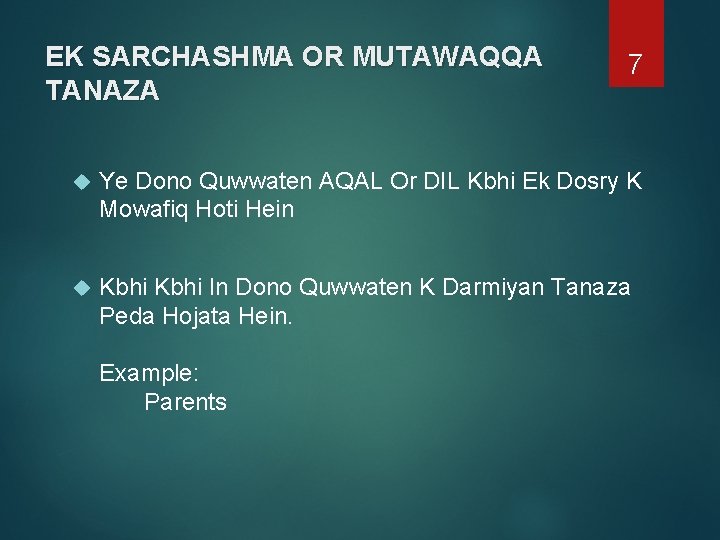 EK SARCHASHMA OR MUTAWAQQA TANAZA

7

Ye Dono Quwwaten AQAL Or DIL Kbhi Ek Dosry K Mowafiq Hoti Hein

Kbhi Kbhi In Dono Quwwaten K Darmiyan Tanaza Peda Hojata Hein.

Example:
Parents